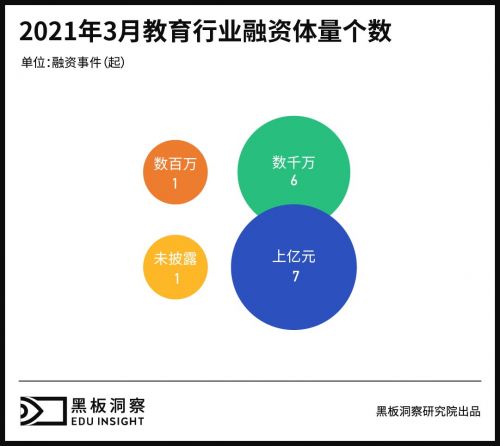 2021年3月教育行业融资体量个数

单位:融资事件(起)

数百万
1

数千万
6

未披露
1

上亿元
7

黑板洞察
EDU INSIGHT

黑板洞察研究院出品